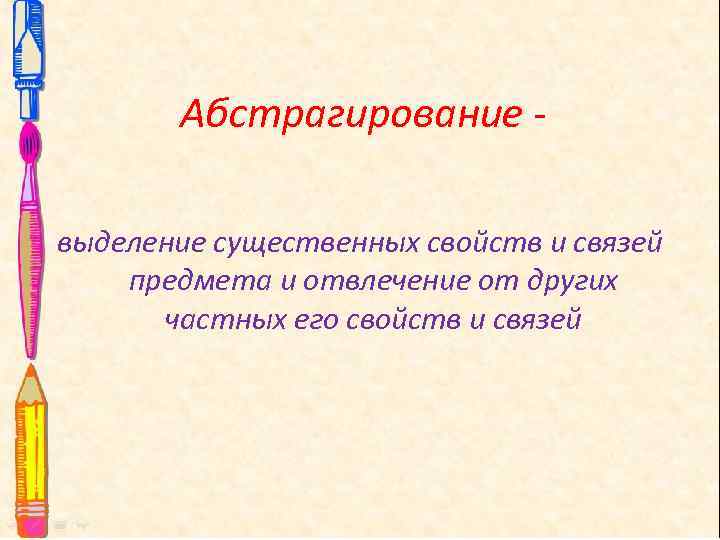 Абстрагирование -

выделение существенных свойств и связей предмета и отвлечение от других частных его свойств и связей